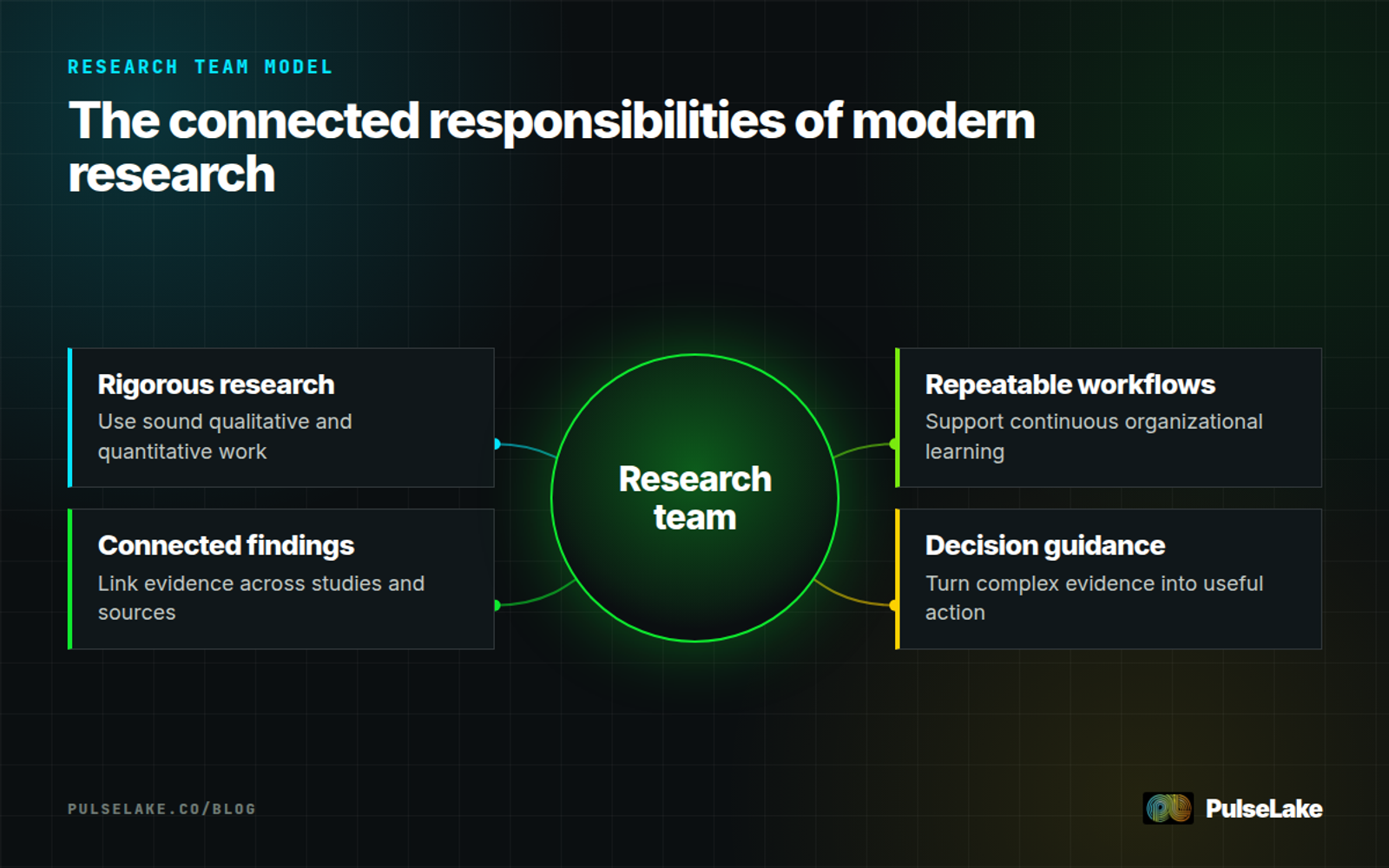 RESEARCH TEAM MODEL

The connected responsibilities of modern research

Rigorous research
Use sound qualitative and quantitative work

Connected findings
Link evidence across studies and sources

Research team

Repeatable workflows
Support continuous organizational learning

Decision guidance
Turn complex evidence into useful action

PULSELAKE.CO/BLOG

PulseLake